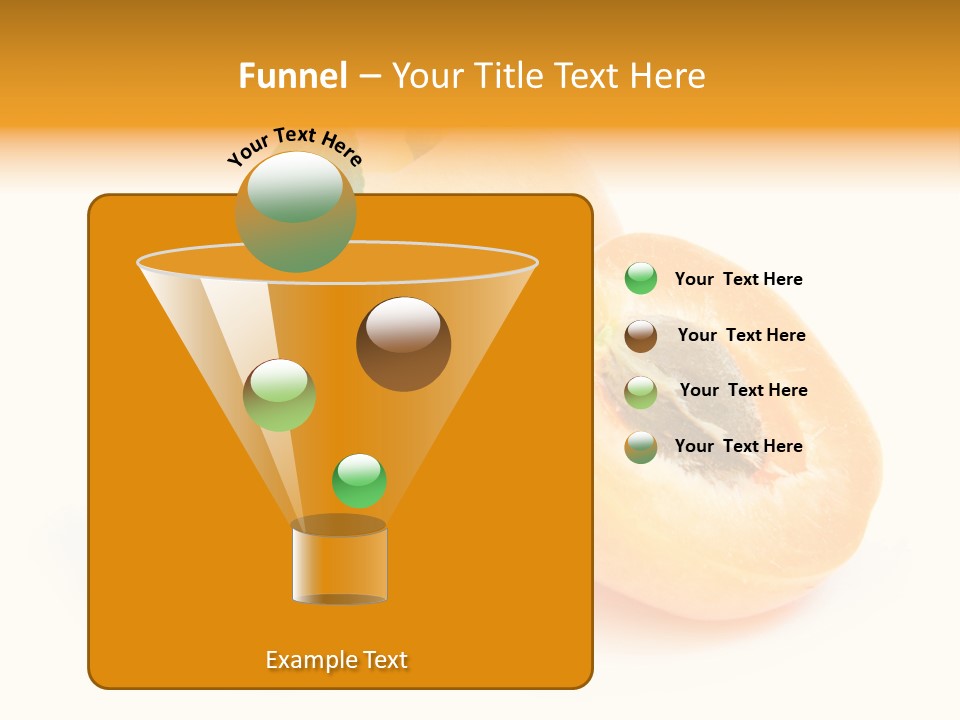 Funnel – Your Title Text Here

Your Text Here

Your Text Here

Your Text Here

Your Text Here

Your Text Here

Example Text